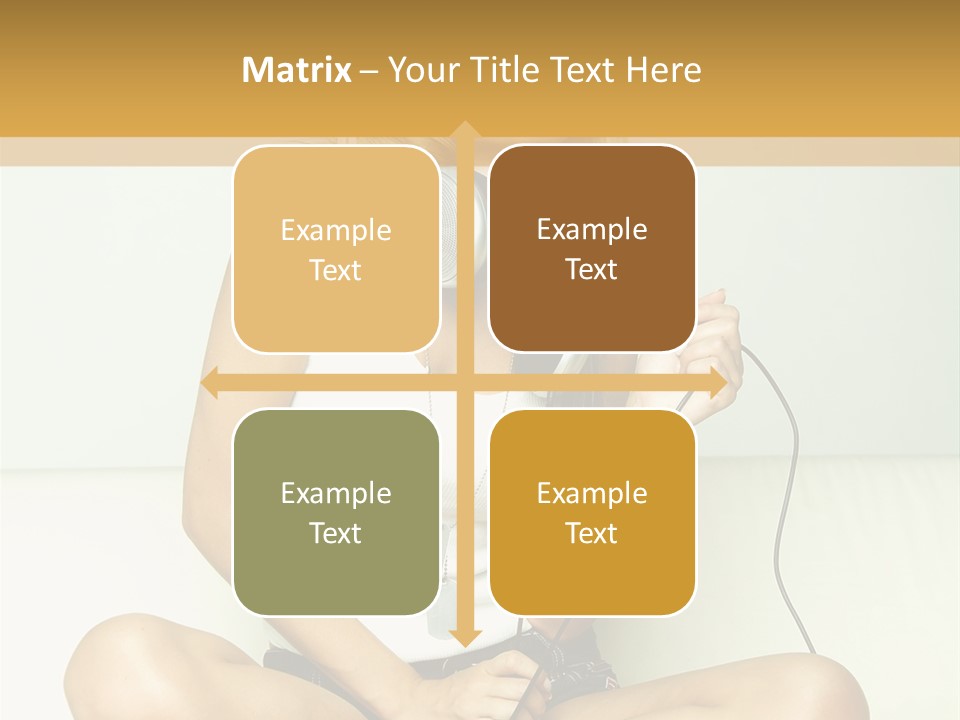 Matrix – Your Title Text Here

Example Text

Example Text

Example Text

Example Text